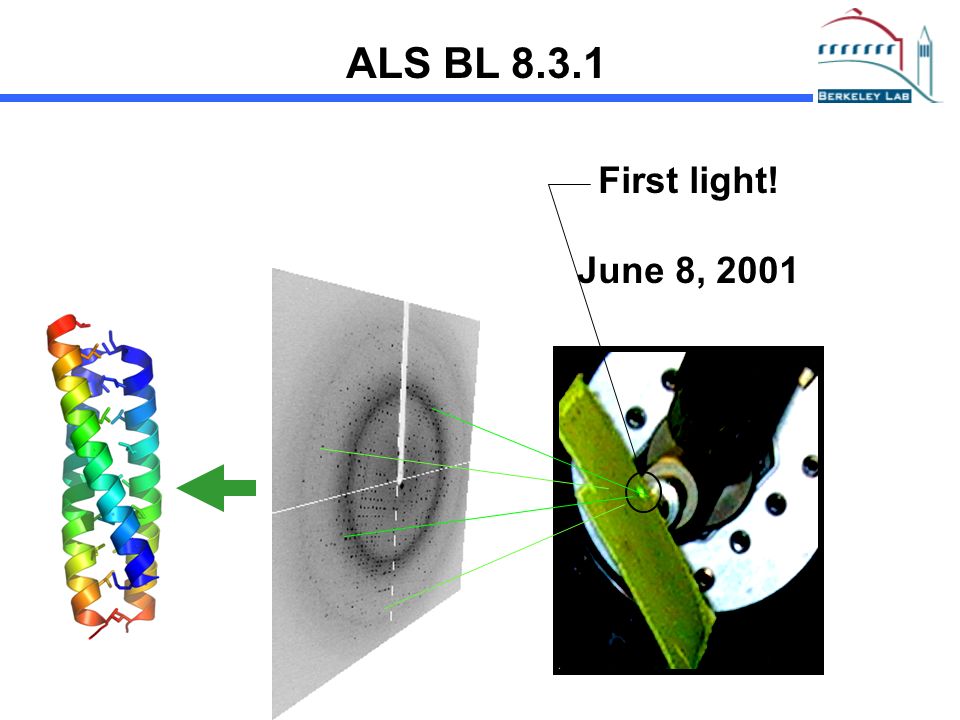 ALS BL 8.3.1

BERKELEY LAB

First light!

June 8, 2001